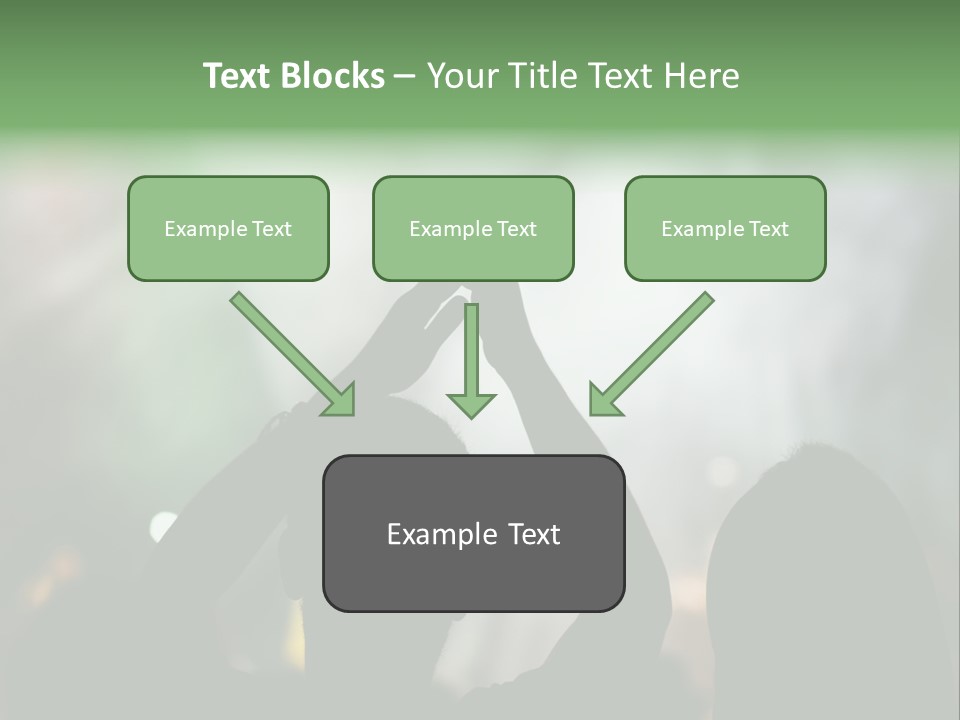 Text Blocks – Your Title Text Here

Example Text

Example Text

Example Text

Example Text